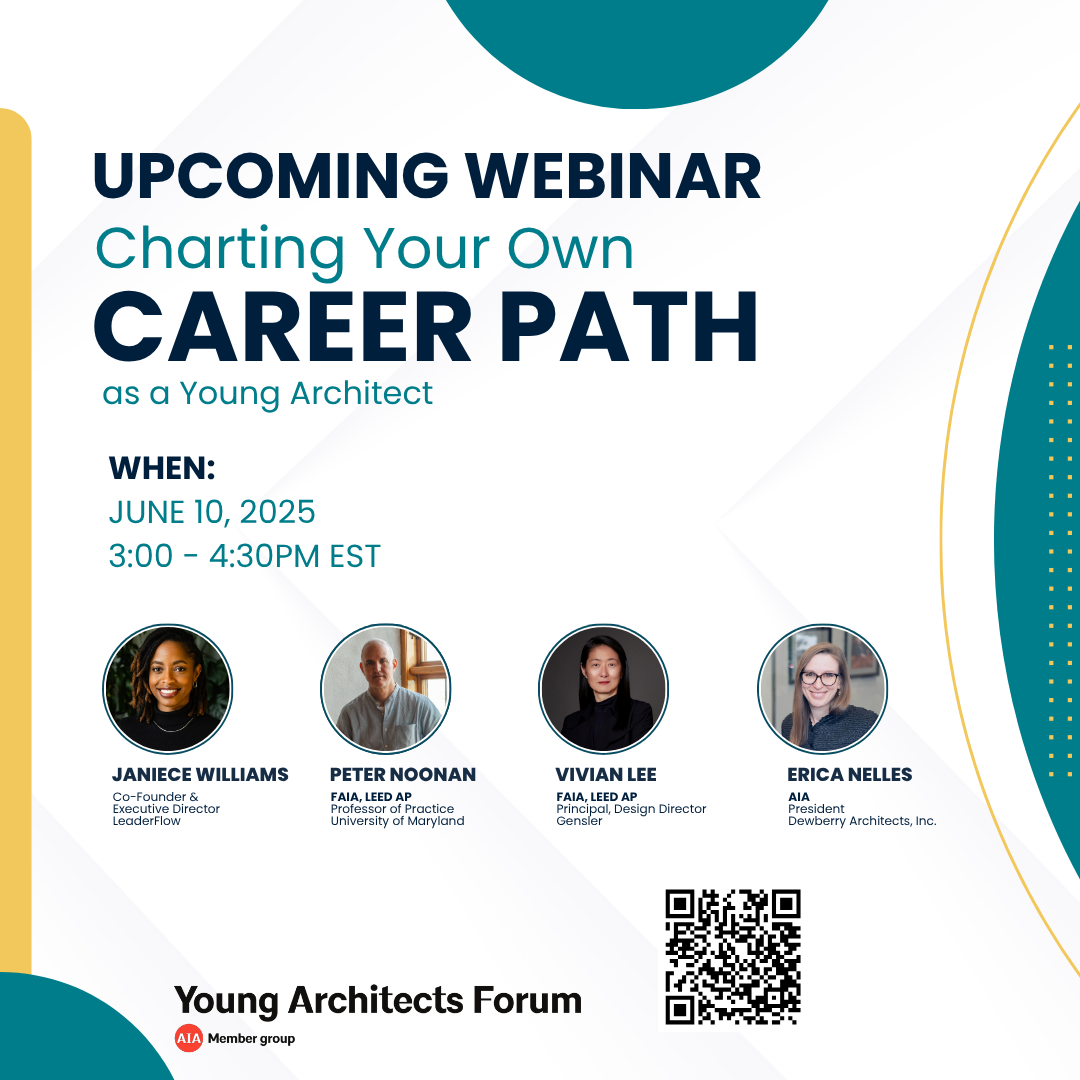 UPCOMING WEBINAR
Charting Your Own
CAREER PATH
as a Young Architect

WHEN:
JUNE 10, 2025
3:00 - 4:30PM EST

JANIECE WILLIAMS
Co-Founder & Executive Director
LeaderFlow

PETER NOONAN
FAIA, LEED AP
Professor of Practice
University of Maryland

VIVIAN LEE
FAIA, LEED AP
Principal, Design Director
Gensler

ERICA NELLES
AIA
President
Dewberry Architects, Inc.

Young Architects Forum
AIA Member group